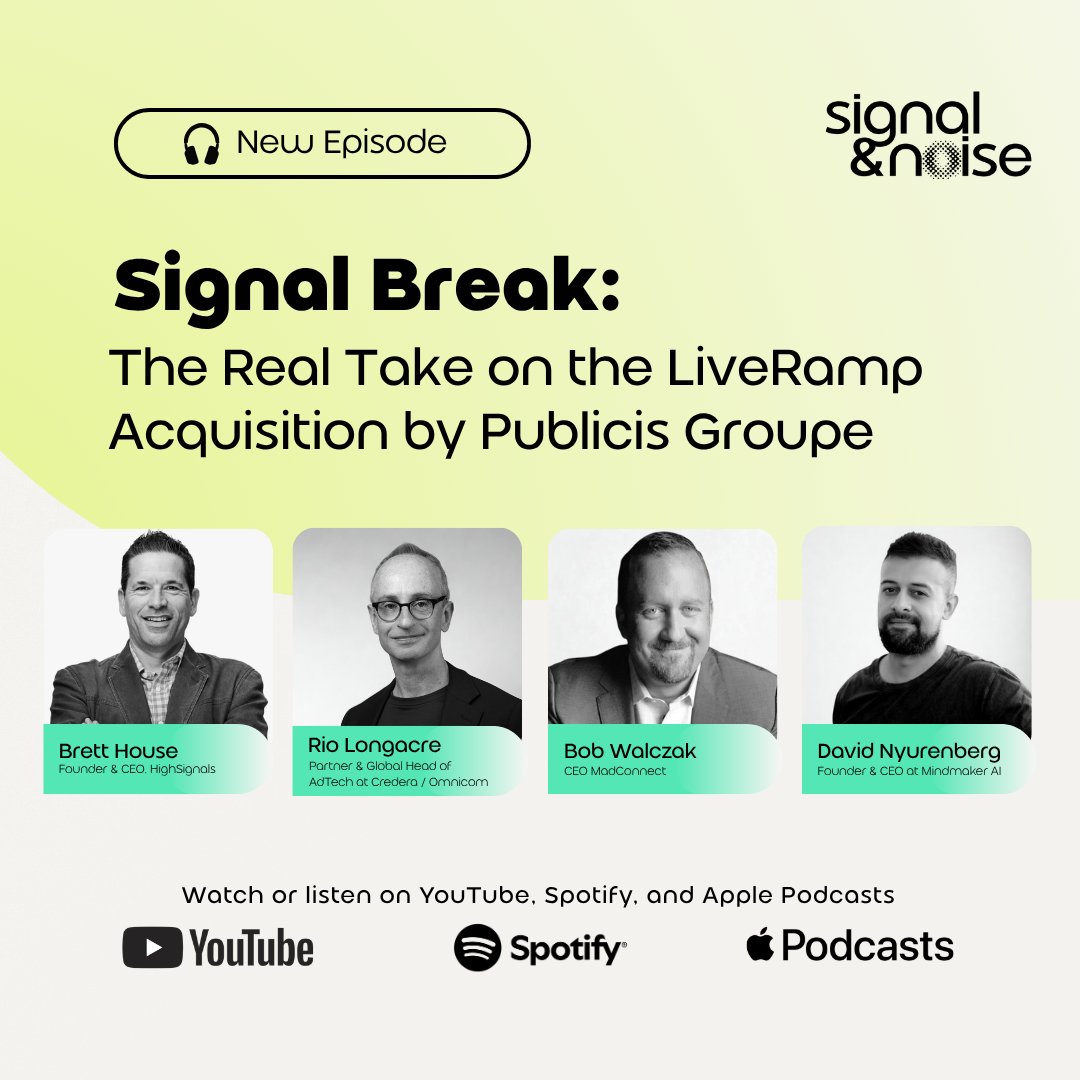 New Episode

signal &noise

Signal Break:
The Real Take on the LiveRamp Acquisition by Publicis Groupe

Brett House
Founder & CEO, HighSignals

Rio Longacre
Partner & Global Head of AdTech at Credera / Omnicom

Bob Walczak
CEO MadConnect

David Nyurenberg
Founder & CEO at Mindmaker AI

Watch or listen on YouTube, Spotify, and Apple Podcasts

YouTube

Spotify

Podcasts